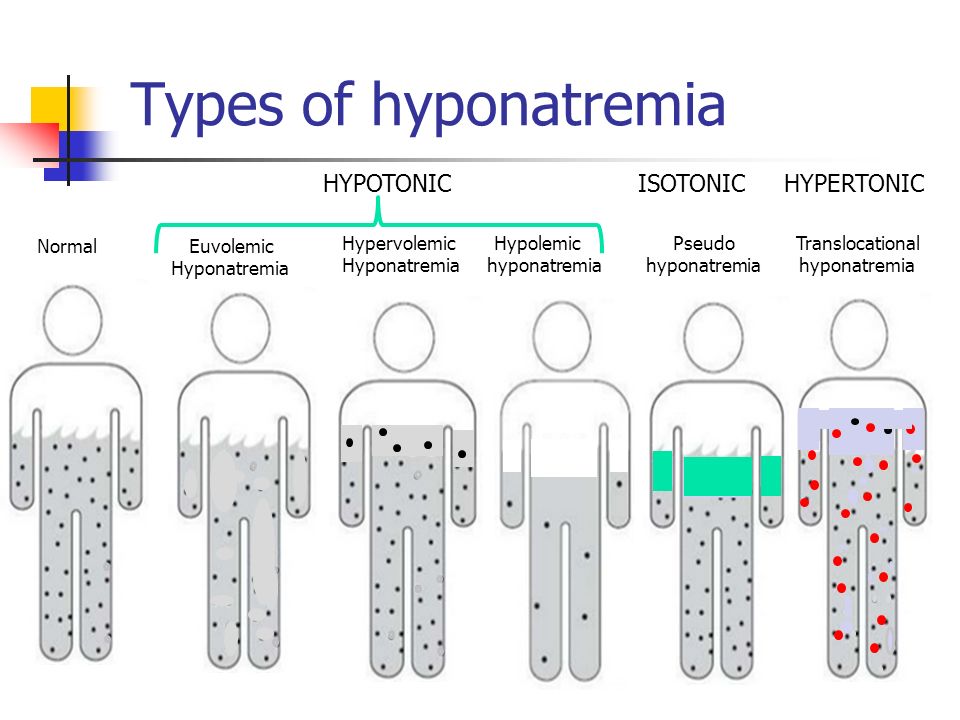 Types of hyponatremia

HYPOTONIC

ISOTONIC

HYPERTONIC

Normal

Euvolemic Hyponatremia

Hypervolemic Hyponatremia

Hypolemic hyponatremia

Pseudo hyponatremia

Translocational hyponatremia